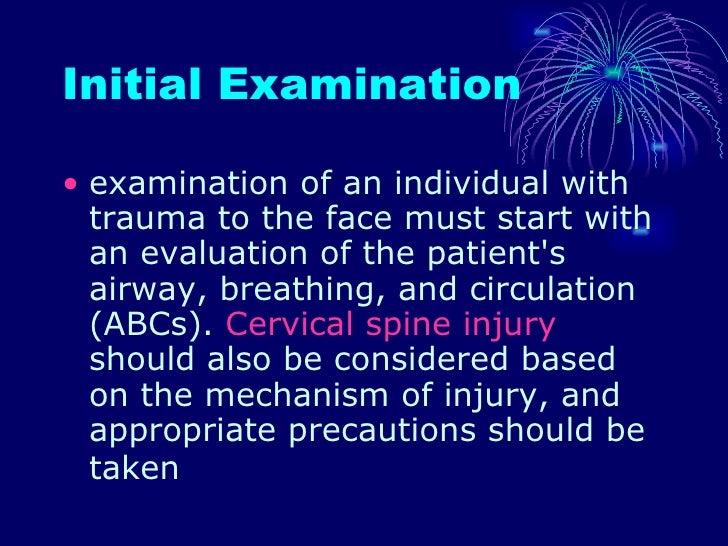 Initial Examination

• examination of an individual with trauma to the face must start with an evaluation of the patient's airway, breathing, and circulation (ABCs). Cervical spine injury should also be considered based on the mechanism of injury, and appropriate precautions should be taken